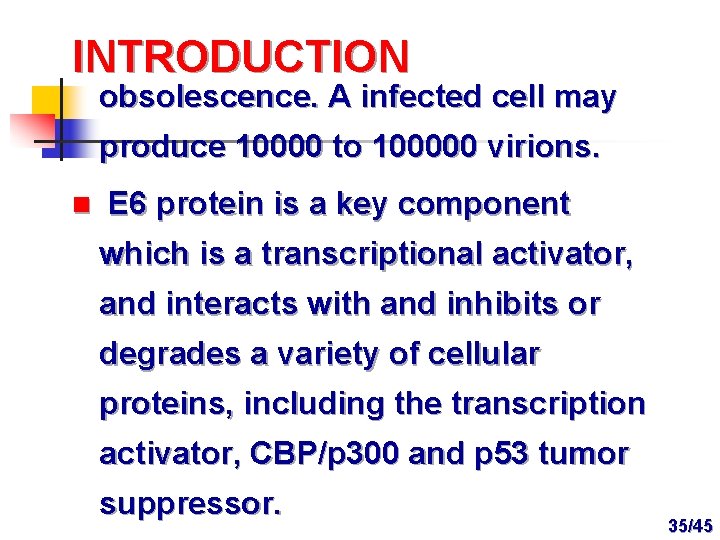 INTRODUCTION

obsolescence. A infected cell may produce 10000 to 100000 virions.

E6 protein is a key component which is a transcriptional activator, and interacts with and inhibits or degrades a variety of cellular proteins, including the transcription activator, CBP/p300 and p53 tumor suppressor.

35/45